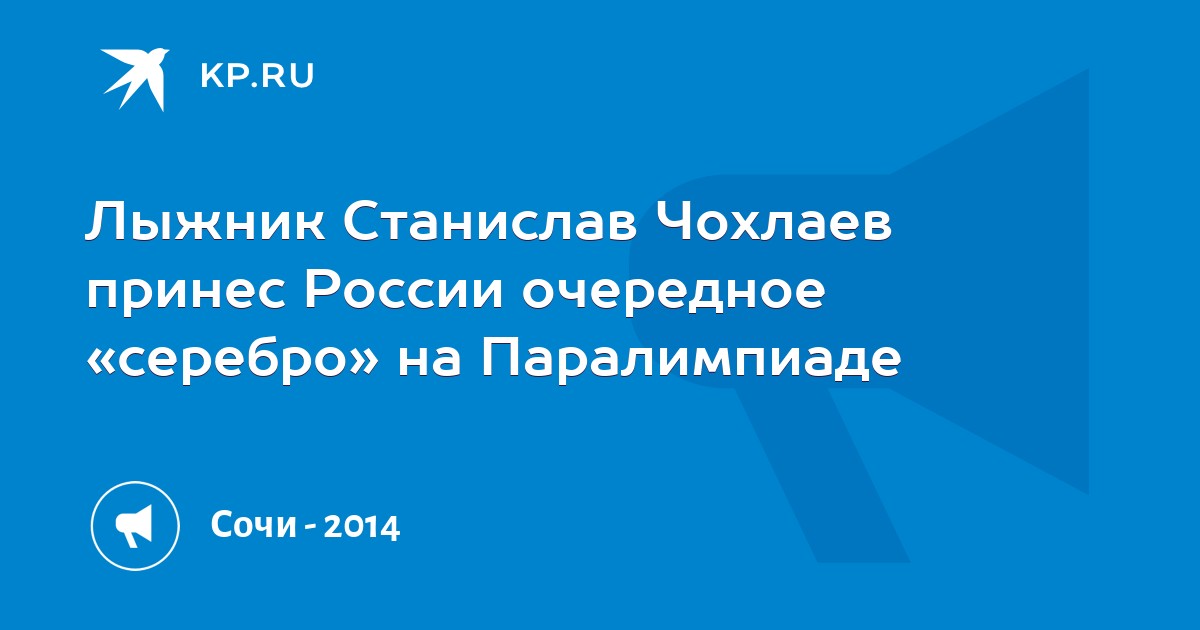 KP.RU

Лыжник Станислав Чохлаев принес России очередное «серебро» на Паралимпиаде

Сочи - 2014